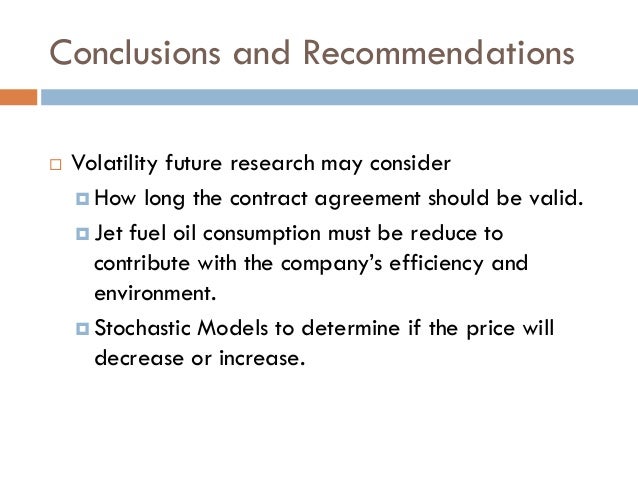 Conclusions and Recommendations

Volatility future research may consider

How long the contract agreement should be valid.

Jet fuel oil consumption must be reduce to contribute with the company's efficiency and environment.

Stochastic Models to determine if the price will decrease or increase.